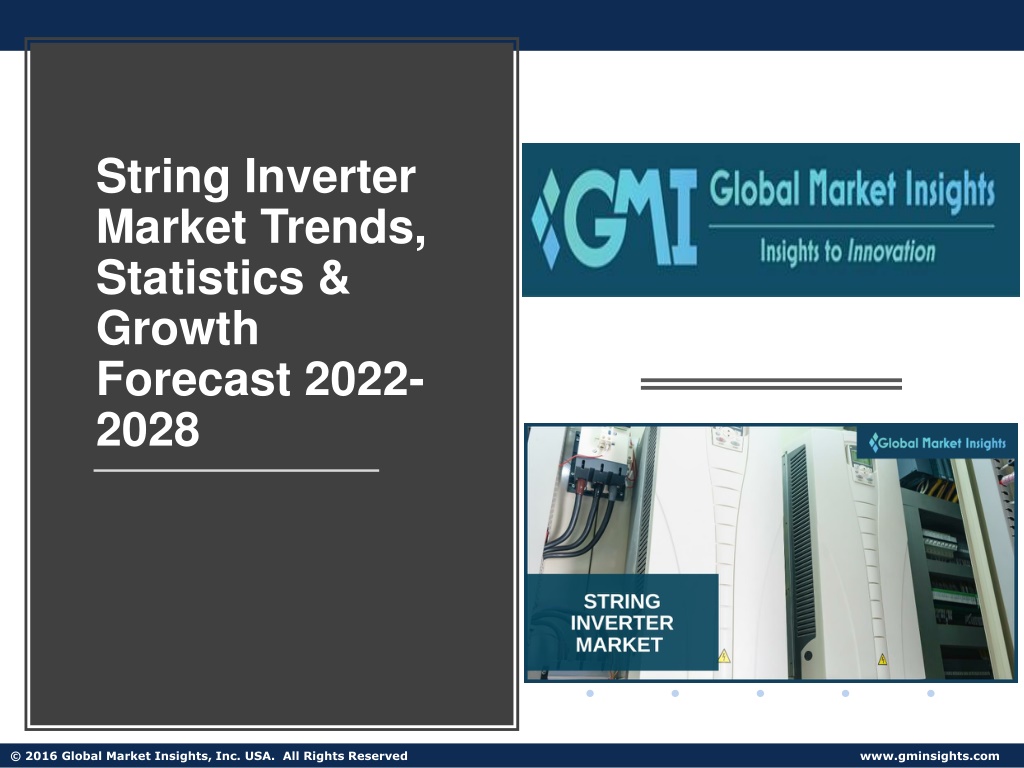 String Inverter Market Trends, Statistics & Growth Forecast 2022-2028

GMI Global Market Insights
Insights to Innovation

Global Market Insights

STRING INVERTER MARKET

© 2016 Global Market Insights, Inc. USA. All Rights Reserved

www.gminsights.com